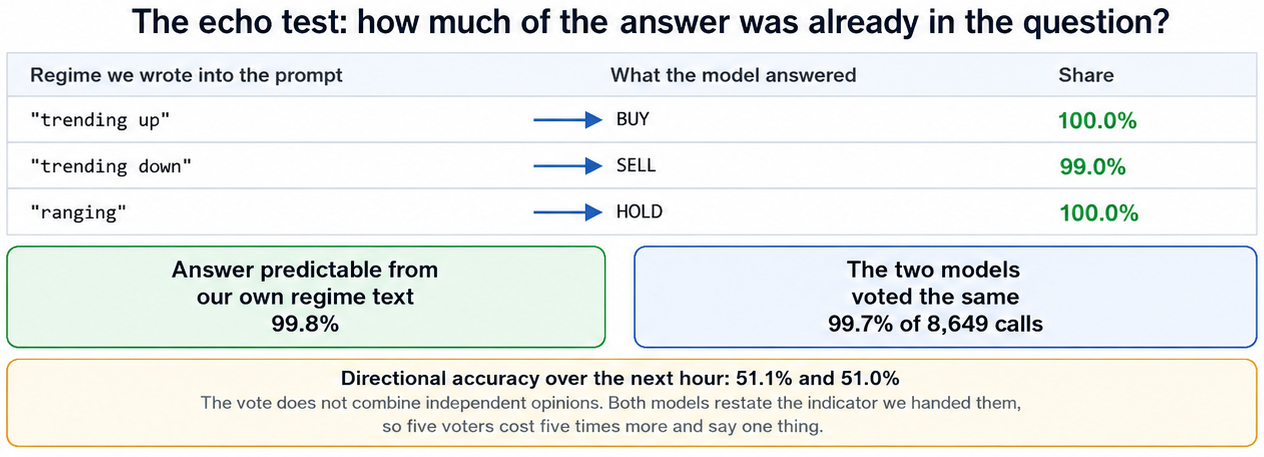 The echo test: how much of the answer was already in the question?

| Regime we wrote into the prompt | What the model answered | Share |
|---|---|---|
| "trending up" | BUY | 100.0% |
| "trending down" | SELL | 99.0% |
| "ranging" | HOLD | 100.0% |

Answer predictable from our own regime text 99.8%

The two models voted the same 99.7% of 8,649 calls

Directional accuracy over the next hour: 51.1% and 51.0%

The vote does not combine independent opinions. Both models restate the indicator we handed them, so five voters cost five times more and say one thing.